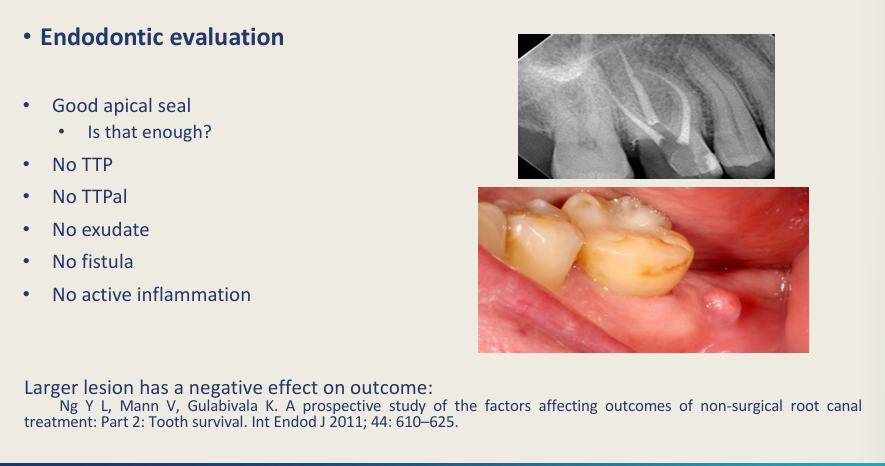 • Endodontic evaluation

• Good apical seal
  • Is that enough?
• No TTP
• No TTPal
• No exudate
• No fistula
• No active inflammation

Larger lesion has a negative effect on outcome:
Ng Y L, Mann V, Gulabivala K. A prospective study of the factors affecting outcomes of non-surgical root canal treatment: Part 2: Tooth survival. Int Endod J 2011; 44: 610–625.